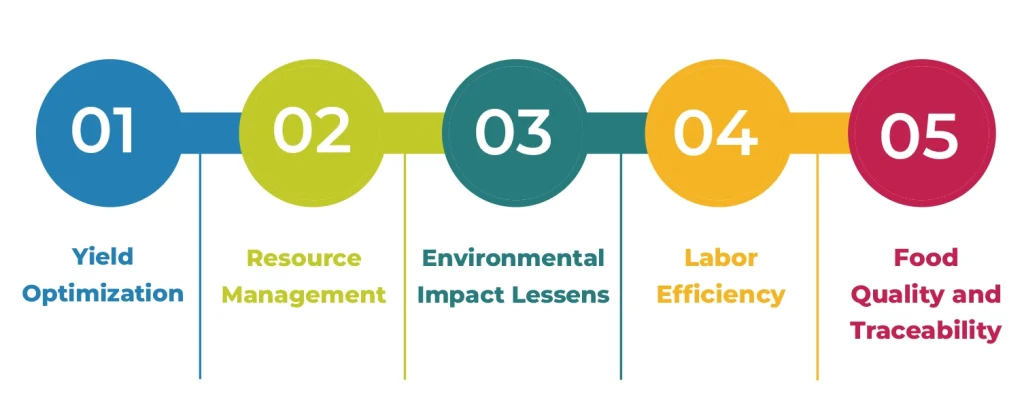 01
Yield Optimization

02
Resource Management

03
Environmental Impact Lessens

04
Labor Efficiency

05
Food Quality and Traceability